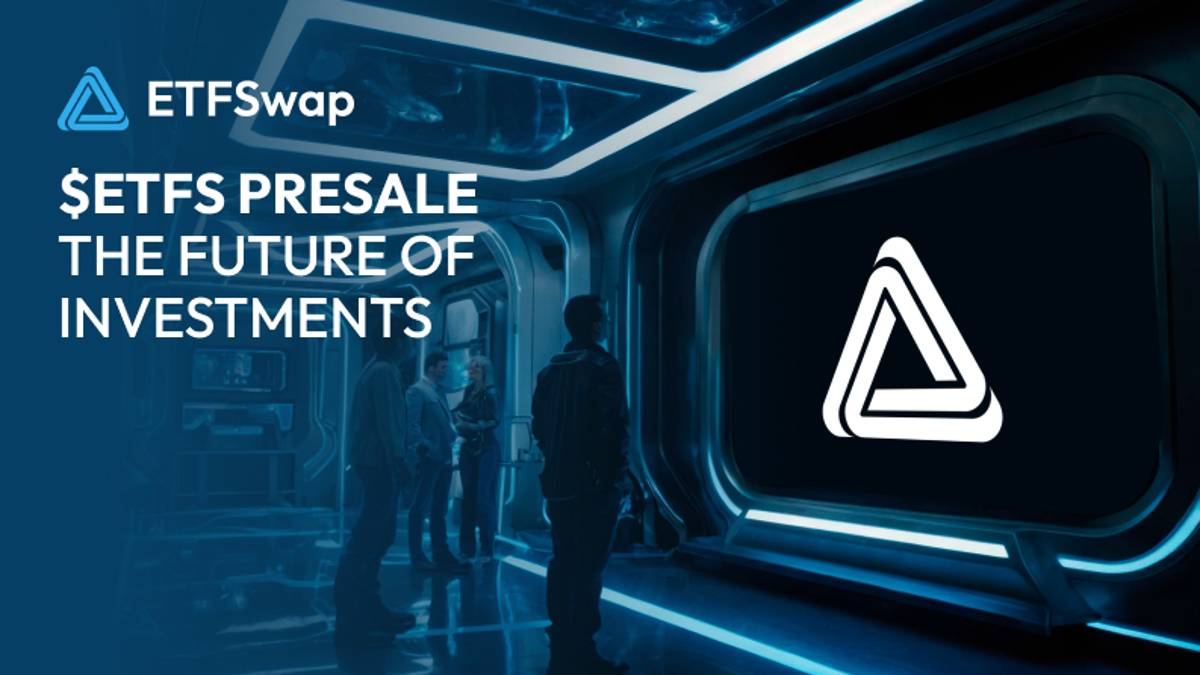 ETFSwap

$ETFS PRESALE
THE FUTURE OF
INVESTMENTS